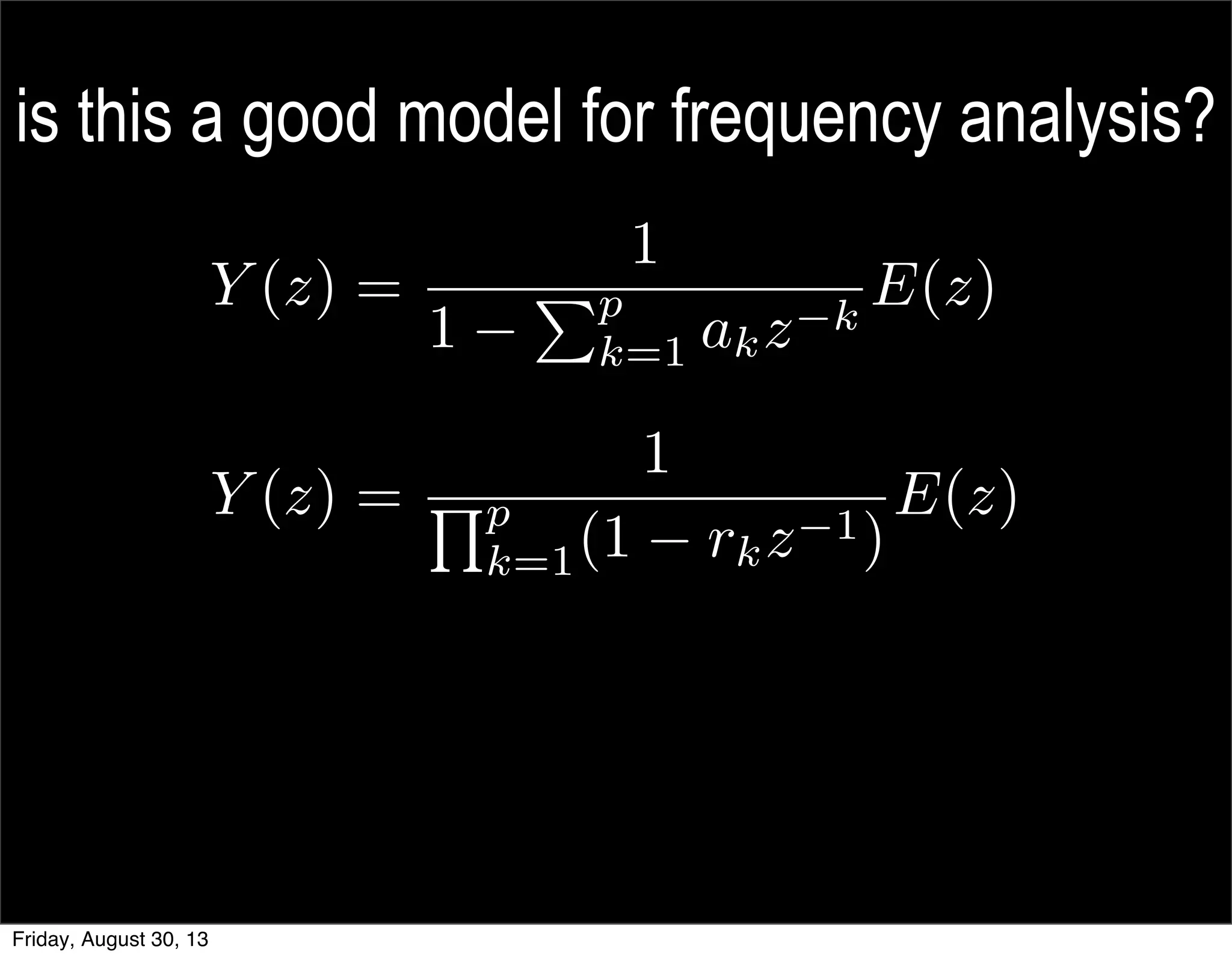 is this a good model for frequency analysis?

$Y(z) = \frac{1}{1 - \sum_{k=1}^{p} a_k z^{-k}} E(z)$

$Y(z) = \frac{1}{\prod_{k=1}^{p}(1 - r_k z^{-1})} E(z)$

Friday, August 30, 13